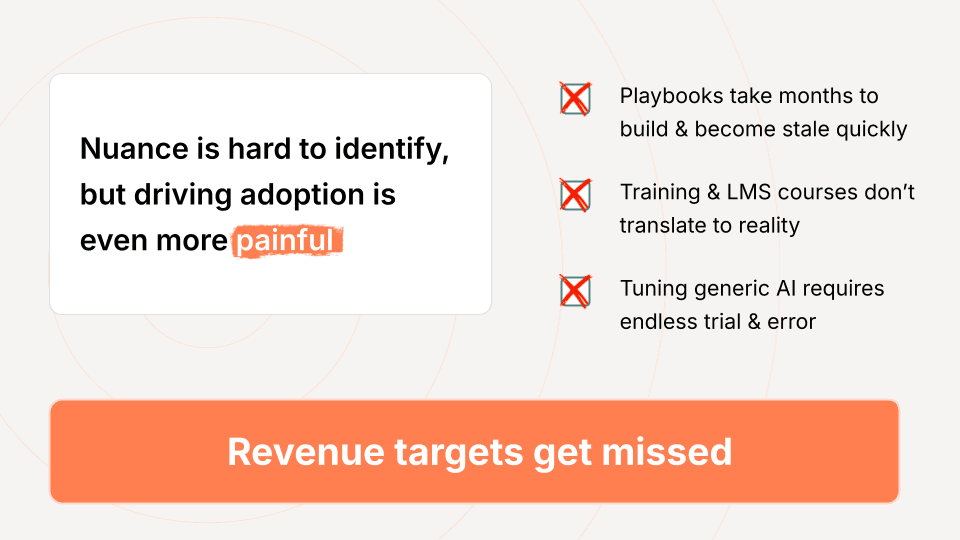 Nuance is hard to identify, but driving adoption is even more painful

Playbooks take months to build & become stale quickly

Training & LMS courses don't translate to reality

Tuning generic AI requires endless trial & error

Revenue targets get missed